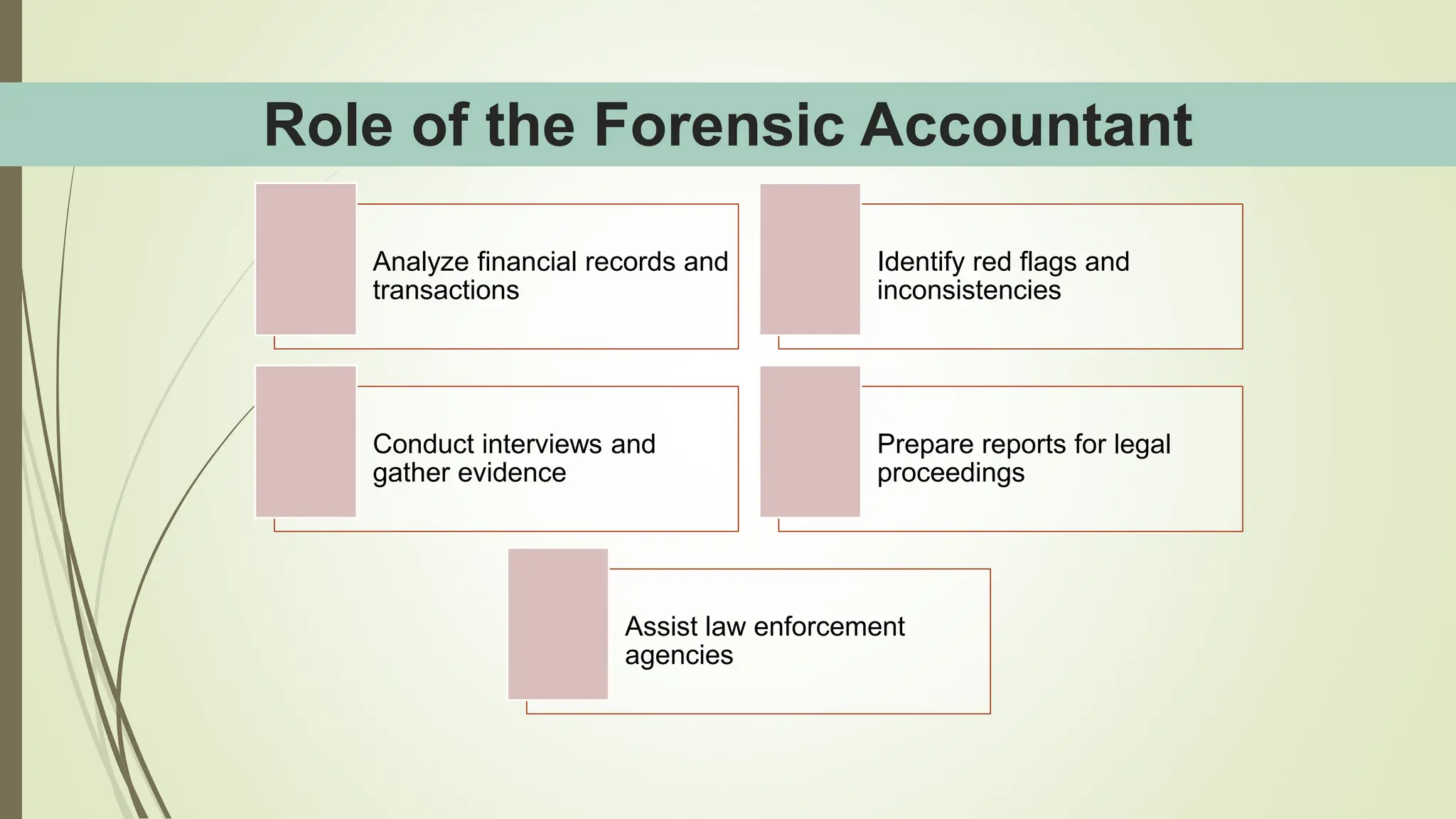 Role of the Forensic Accountant

Analyze financial records and transactions

Identify red flags and inconsistencies

Conduct interviews and gather evidence

Prepare reports for legal proceedings

Assist law enforcement agencies